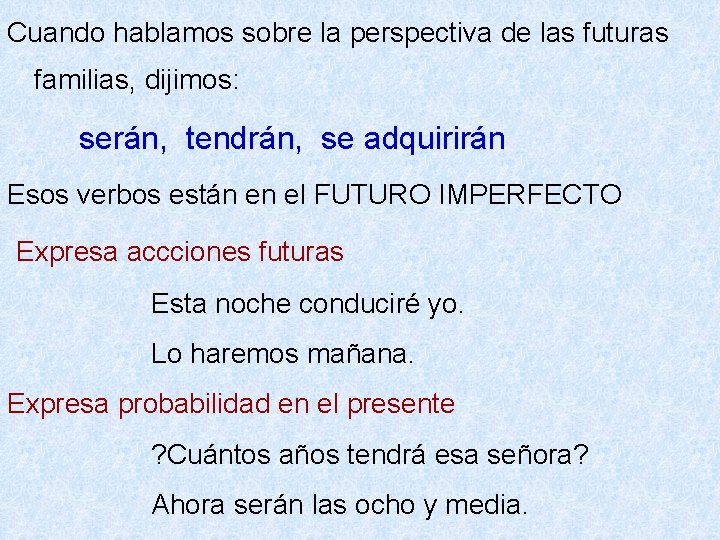 Cuando hablamos sobre la perspectiva de las futuras familias, dijimos:

serán, tendrán, se adquirirán

Esos verbos están en el FUTURO IMPERFECTO

Expresa accciones futuras

Esta noche conduciré yo.

Lo haremos mañana.

Expresa probabilidad en el presente

?Cuántos años tendrá esa señora?

Ahora serán las ocho y media.